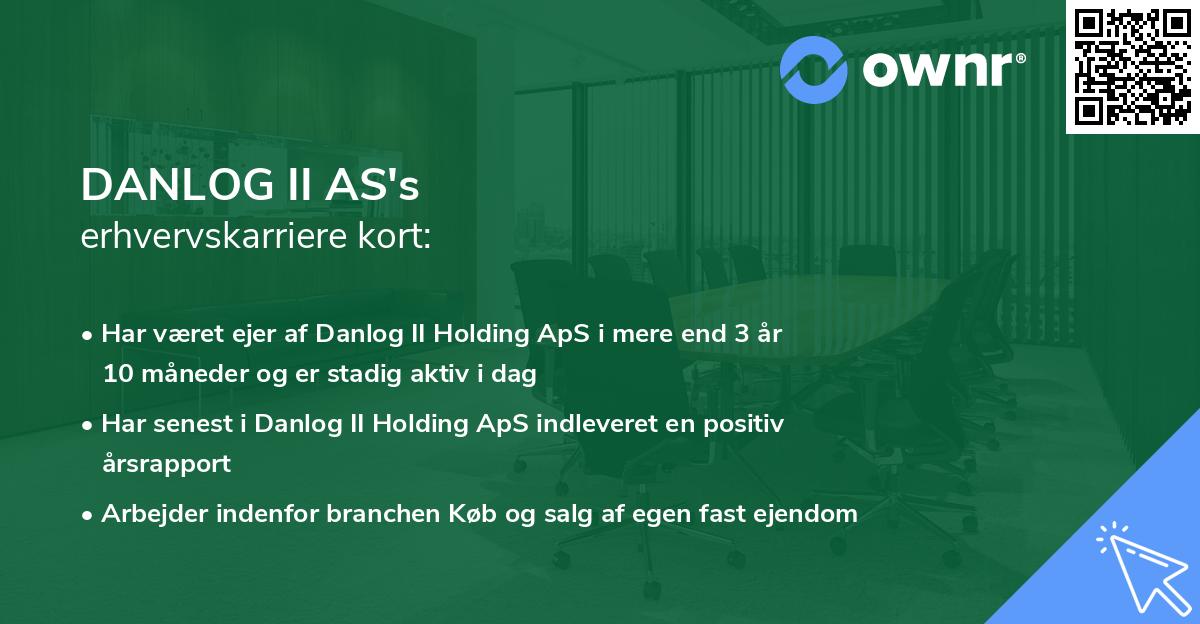 ownr®

DANLOG II AS's
erhvervskarriere kort:

• Har været ejer af Danlog II Holding ApS i mere end 3 år 10 måneder og er stadig aktiv i dag

• Har senest i Danlog II Holding ApS indleveret en positiv årsrapport

• Arbejder indenfor branchen Køb og salg af egen fast ejendom